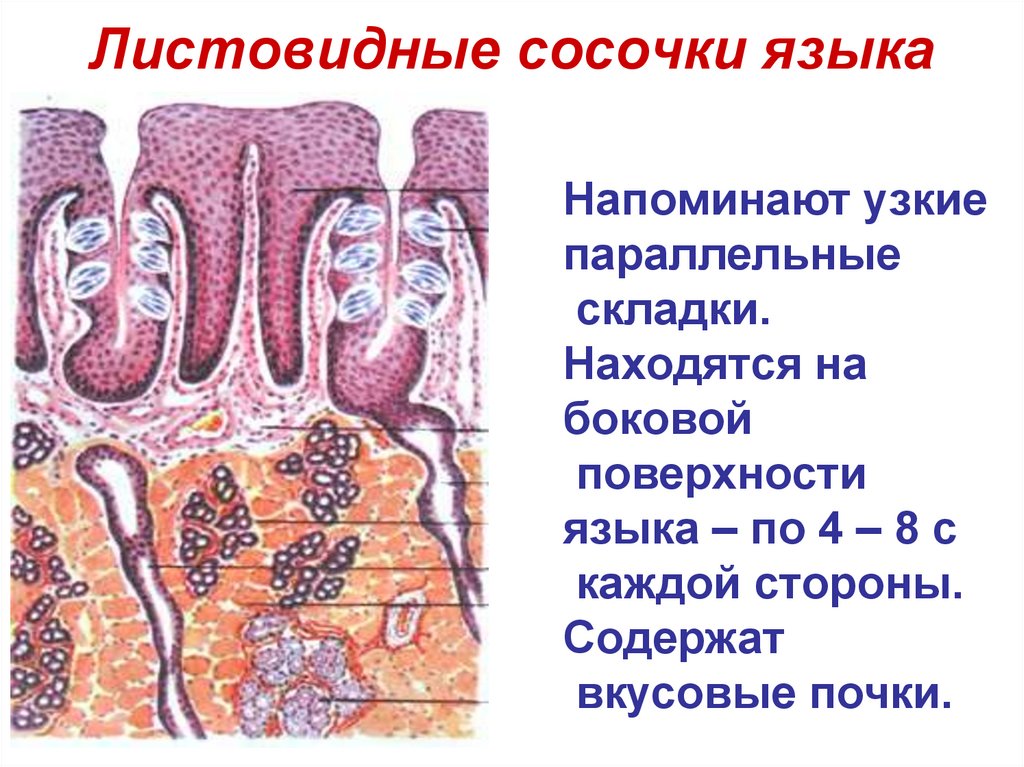 Листовидные сосочки языка

Напоминают узкие параллельные складки. Находятся на боковой поверхности языка – по 4 – 8 с каждой стороны. Содержат вкусовые почки.